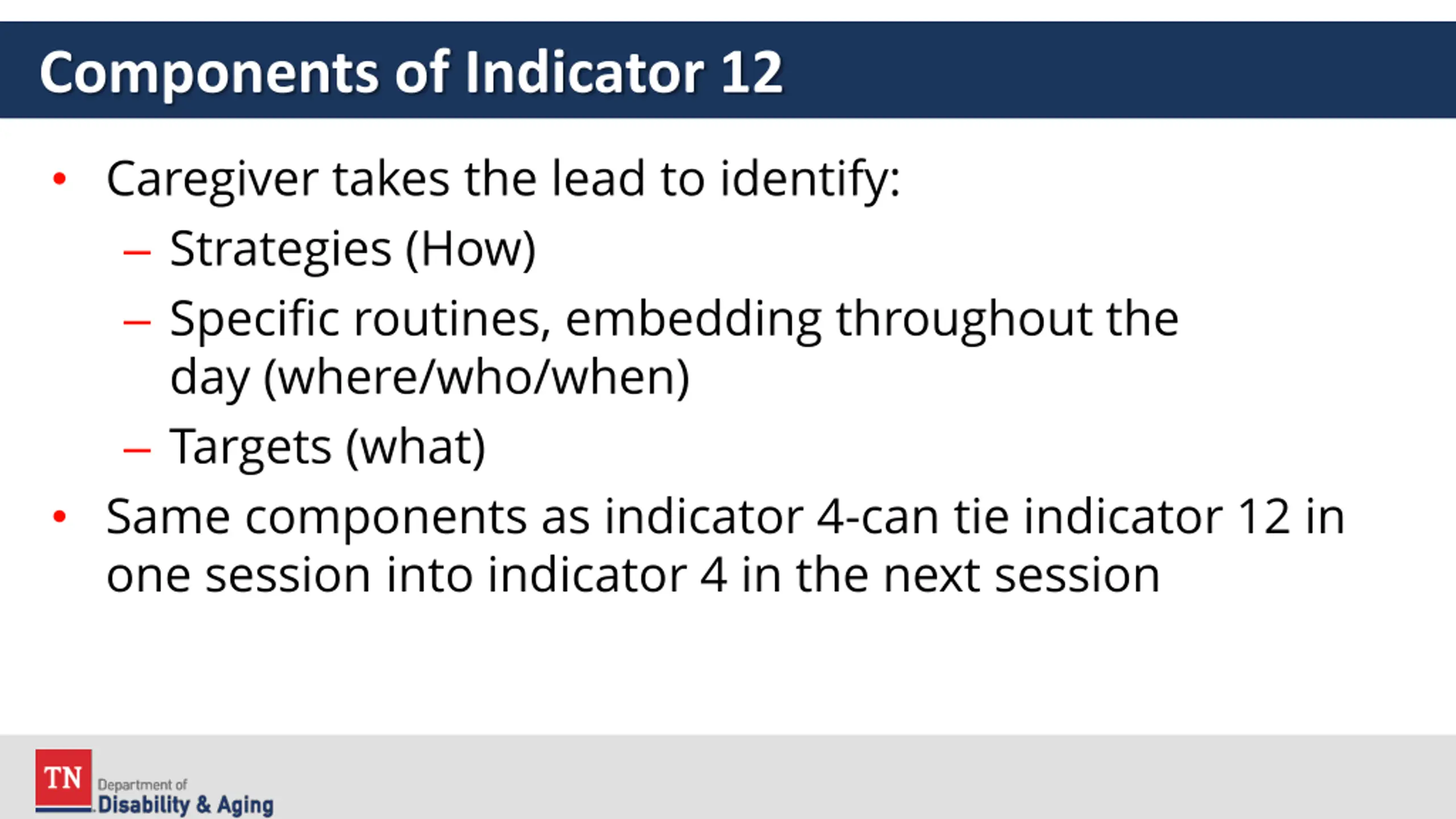 Components of Indicator 12

• Caregiver takes the lead to identify:
– Strategies (How)
– Specific routines, embedding throughout the day (where/who/when)
– Targets (what)
• Same components as indicator 4-can tie indicator 12 in one session into indicator 4 in the next session

TN Department of Disability & Aging